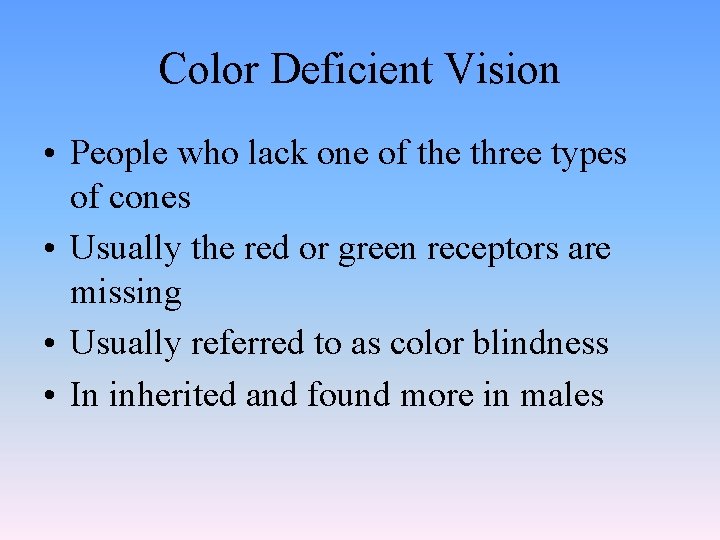 Color Deficient Vision

• People who lack one of the three types of cones
• Usually the red or green receptors are missing
• Usually referred to as color blindness
• In inherited and found more in males